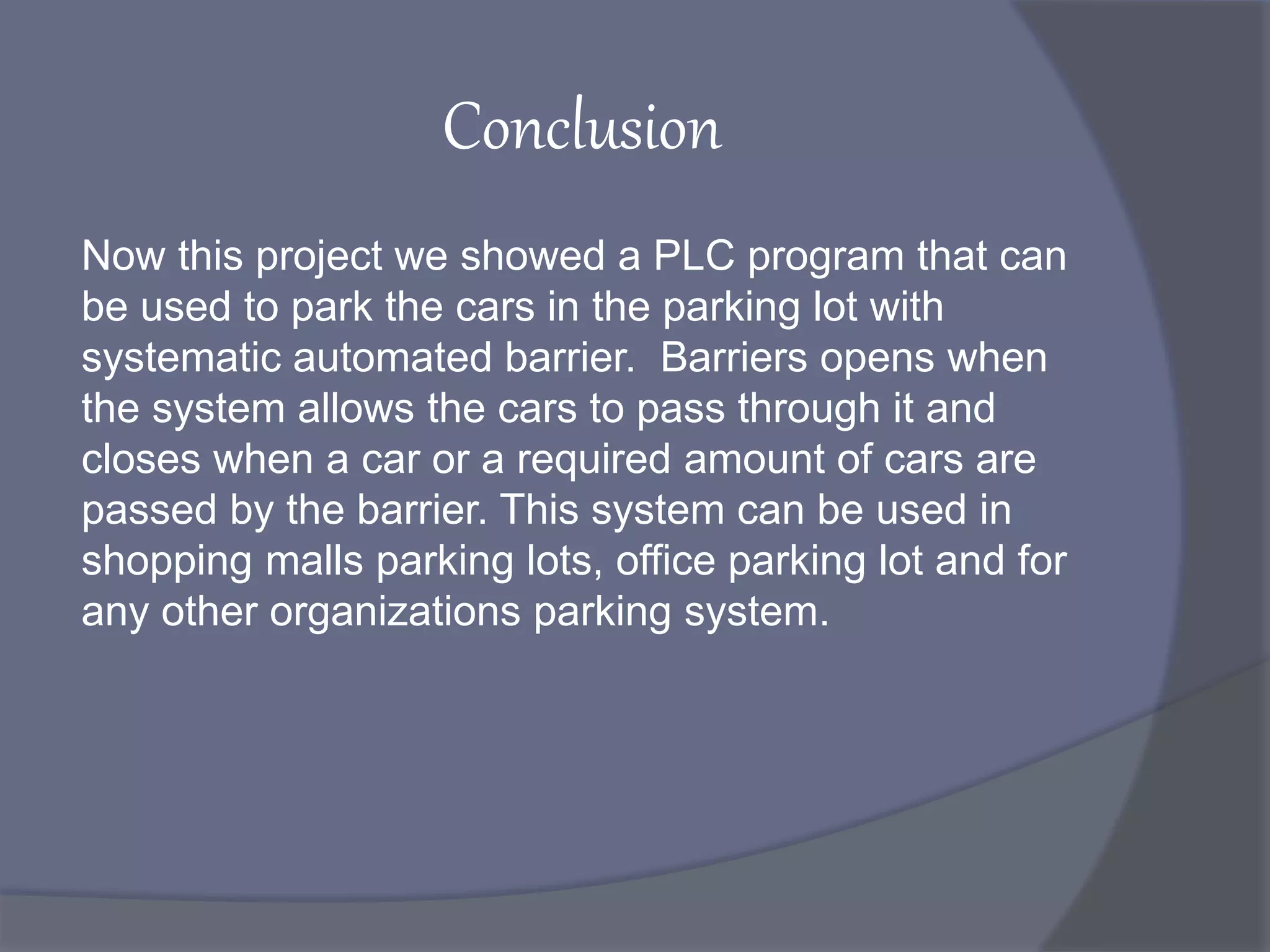 Conclusion

Now this project we showed a PLC program that can be used to park the cars in the parking lot with systematic automated barrier.  Barriers opens when the system allows the cars to pass through it and closes when a car or a required amount of cars are passed by the barrier. This system can be used in shopping malls parking lots, office parking lot and for any other organizations parking system.